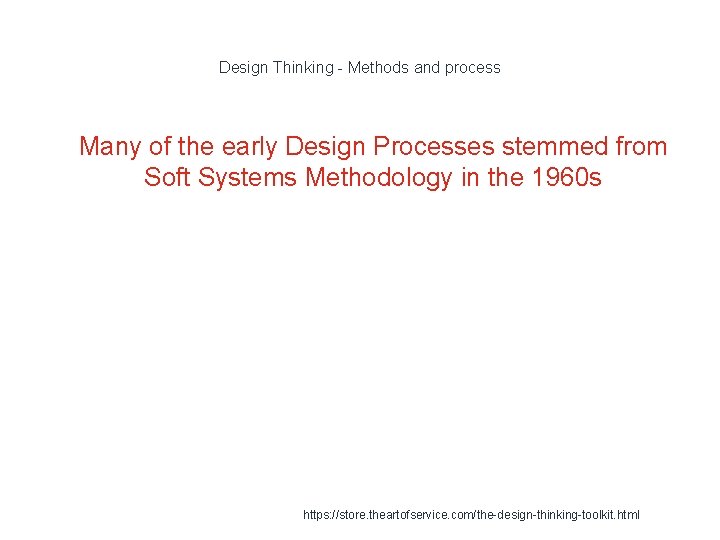 Design Thinking - Methods and process

Many of the early Design Processes stemmed from Soft Systems Methodology in the 1960s

https://store.theartofservice.com/the-design-thinking-toolkit.html